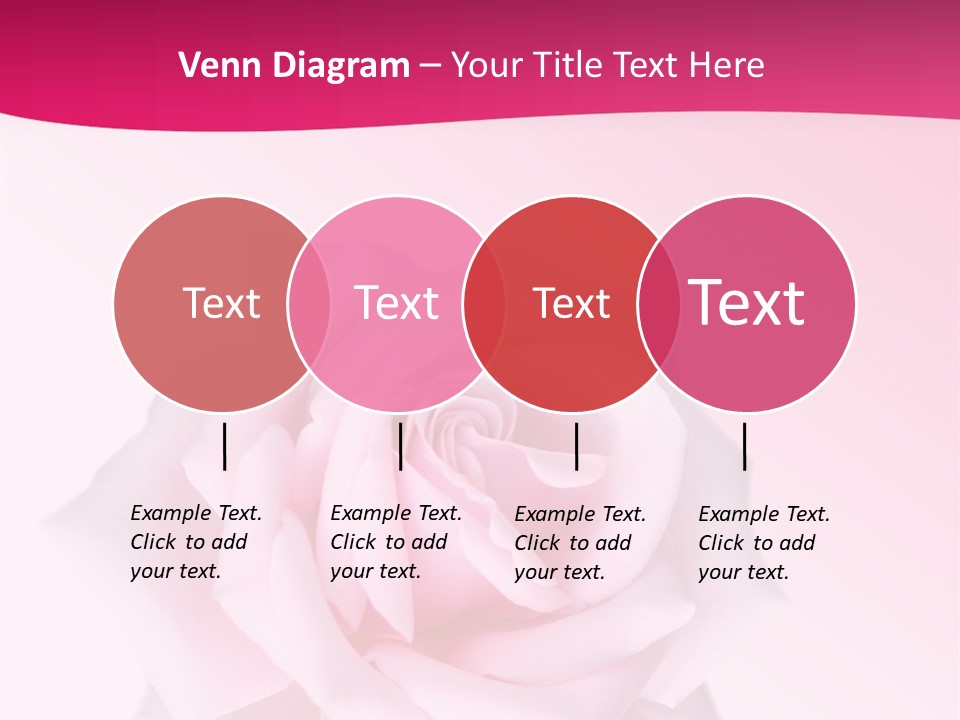 Venn Diagram – Your Title Text Here

Text

Text

Text

Text

Example Text. Click to add your text.

Example Text. Click to add your text.

Example Text. Click to add your text.

Example Text. Click to add your text.